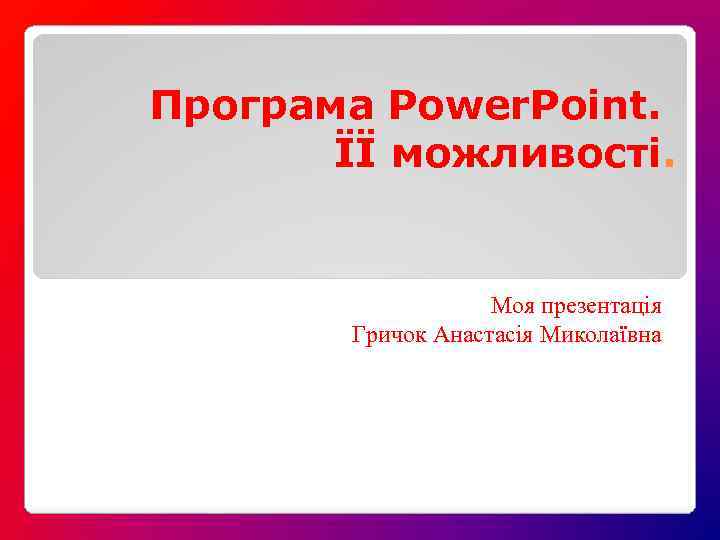 Програма PowerPoint.
ЇЇ можливості.

Моя презентація
Гричок Анастасія Миколаївна